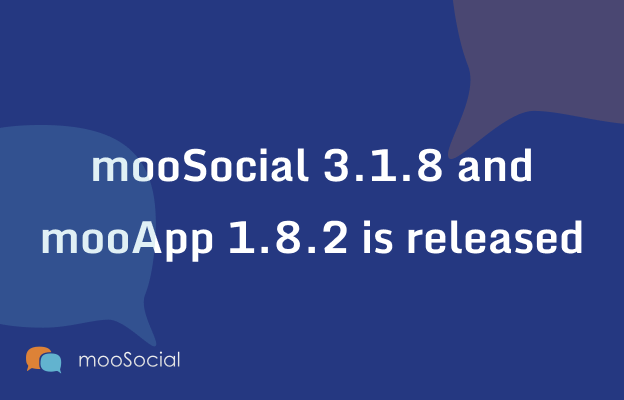 mooSocial 3.1.8 and mooApp 1.8.2 is released

mooSocial